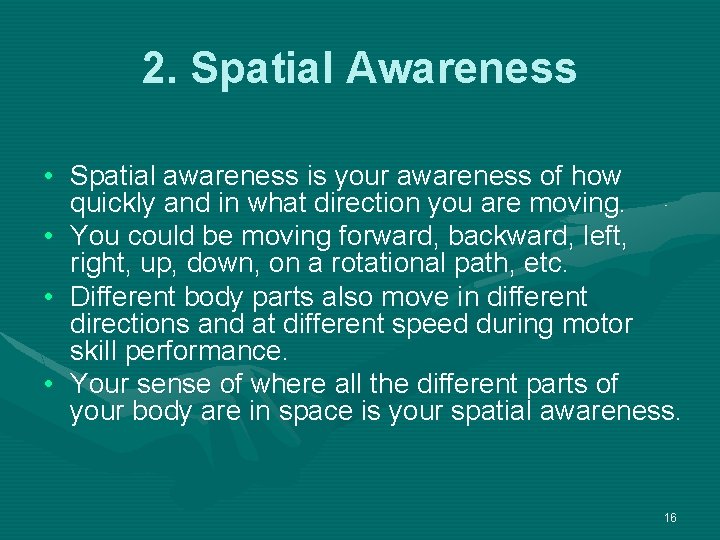 2. Spatial Awareness

• Spatial awareness is your awareness of how quickly and in what direction you are moving.
• You could be moving forward, backward, left, right, up, down, on a rotational path, etc.
• Different body parts also move in different directions and at different speed during motor skill performance.
• Your sense of where all the different parts of your body are in space is your spatial awareness.

16